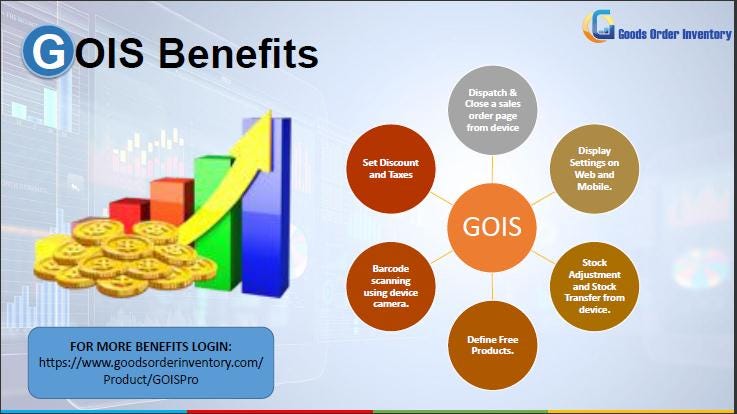 GOIS Benefits

Goods Order Inventory

GOIS

Dispatch & Close a sales order page from device

Display Settings on Web and Mobile.

Stock Adjustment and Stock Transfer from device.

Define Free Products.

Barcode scanning using device camera.

Set Discount and Taxes

FOR MORE BENEFITS LOGIN:
https://www.goodsorderinventory.com/Product/GOISPro